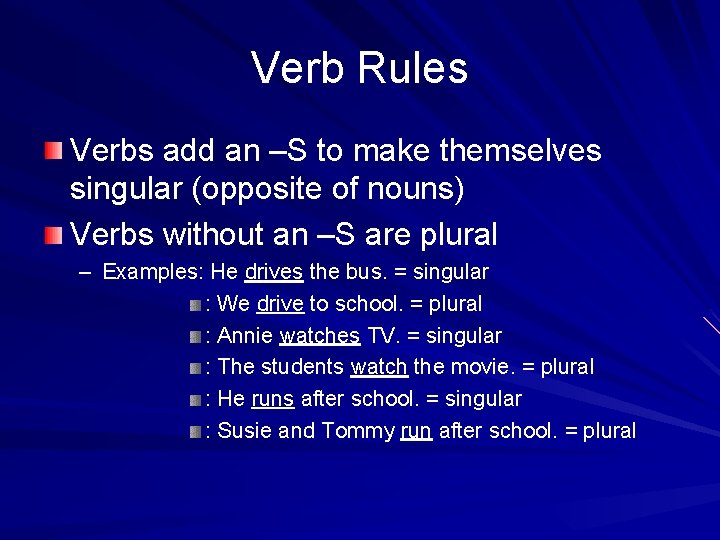 Verb Rules

Verbs add an –S to make themselves singular (opposite of nouns)

Verbs without an –S are plural

– Examples: He drives the bus. = singular

: We drive to school. = plural

: Annie watches TV. = singular

: The students watch the movie. = plural

: He runs after school. = singular

: Susie and Tommy run after school. = plural